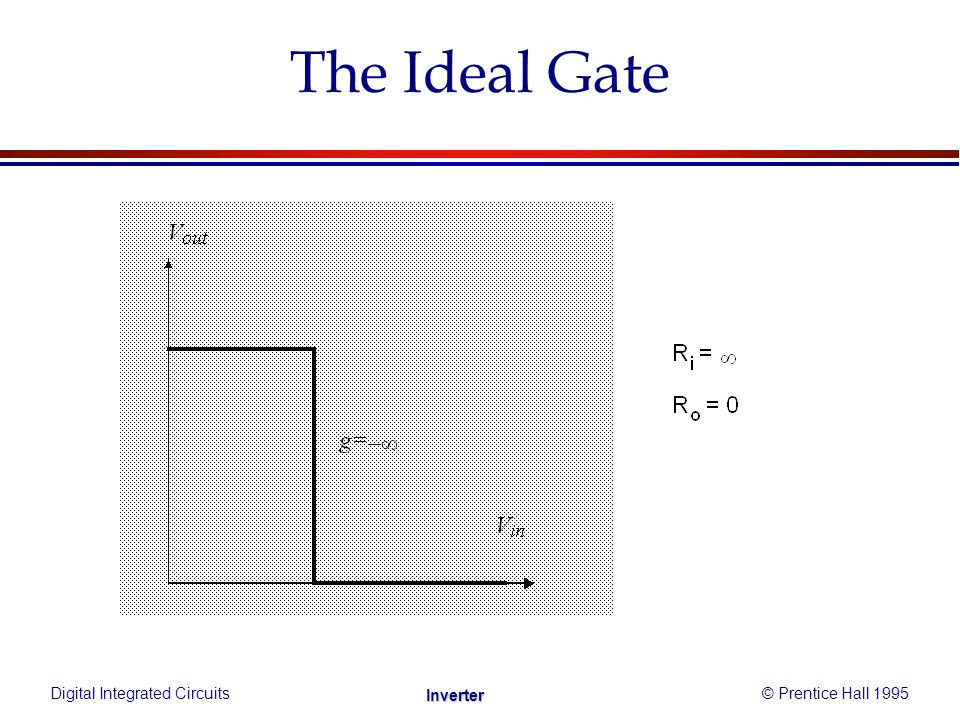 The Ideal Gate

$V_{out}$

$g=-\infty$

$V_{in}$

$R_i = \infty$

$R_o = 0$

Digital Integrated Circuits

Inverter

© Prentice Hall 1995